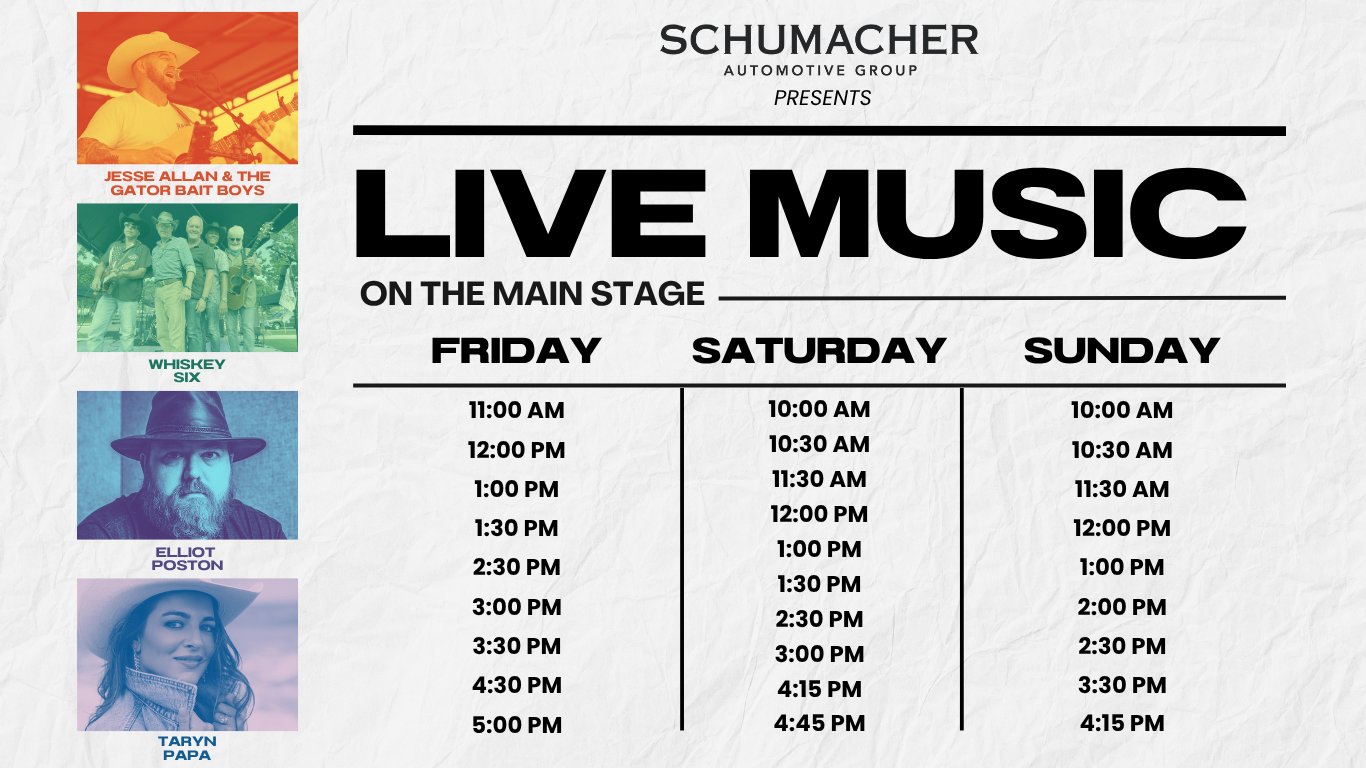 JESSE ALLAN & THE GATOR BAIT BOYS

WHISKEY SIX

ELLIOT POSTON

TARYN PAPA

SCHUMACHER
AUTOMOTIVE GROUP
PRESENTS

LIVE MUSIC

ON THE MAIN STAGE

| FRIDAY | SATURDAY | SUNDAY |
|---|---|---|
| 11:00 AM | 10:00 AM | 10:00 AM |
| 12:00 PM | 10:30 AM | 10:30 AM |
| 1:00 PM | 11:30 AM | 11:30 AM |
| 1:30 PM | 12:00 PM | 12:00 PM |
| 2:30 PM | 1:00 PM | 1:00 PM |
| 3:00 PM | 1:30 PM | 2:00 PM |
| 3:30 PM | 2:30 PM | 2:30 PM |
| 4:30 PM | 3:00 PM | 3:30 PM |
| 5:00 PM | 4:15 PM | 4:15 PM |
| | 4:45 PM | |